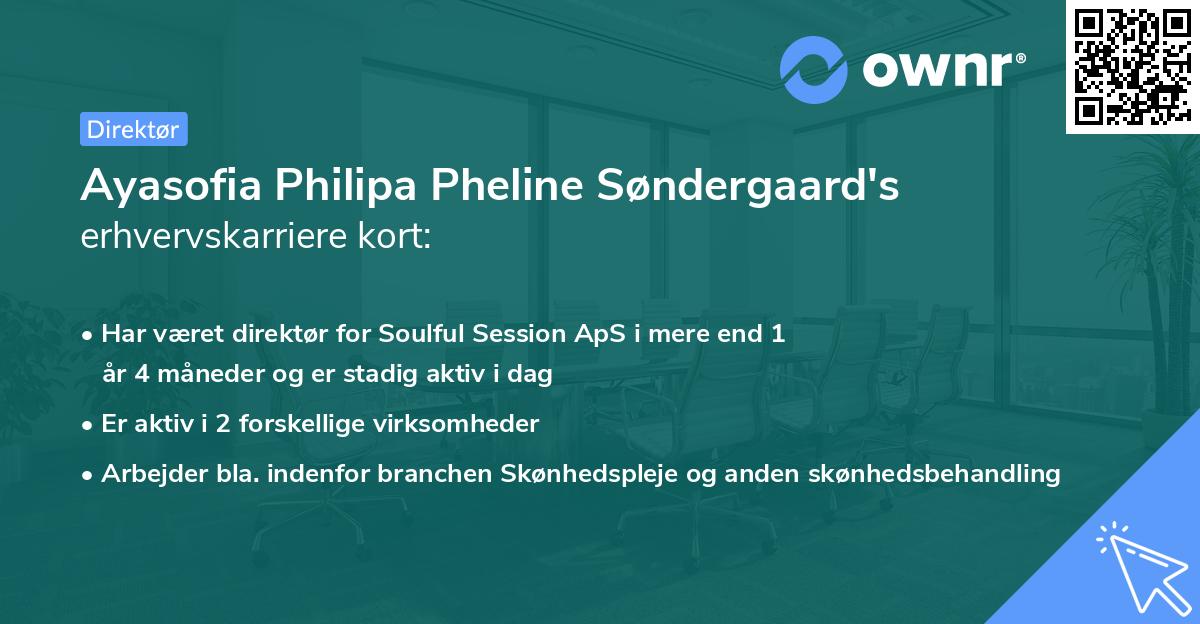 ownr®

Direktør

Ayasofia Philipa Pheline Søndergaard's erhvervskarriere kort:

• Har været direktør for Soulful Session ApS i mere end 1 år 4 måneder og er stadig aktiv i dag

• Er aktiv i 2 forskellige virksomheder

• Arbejder bla. indenfor branchen Skønhedspleje og anden skønhedsbehandling